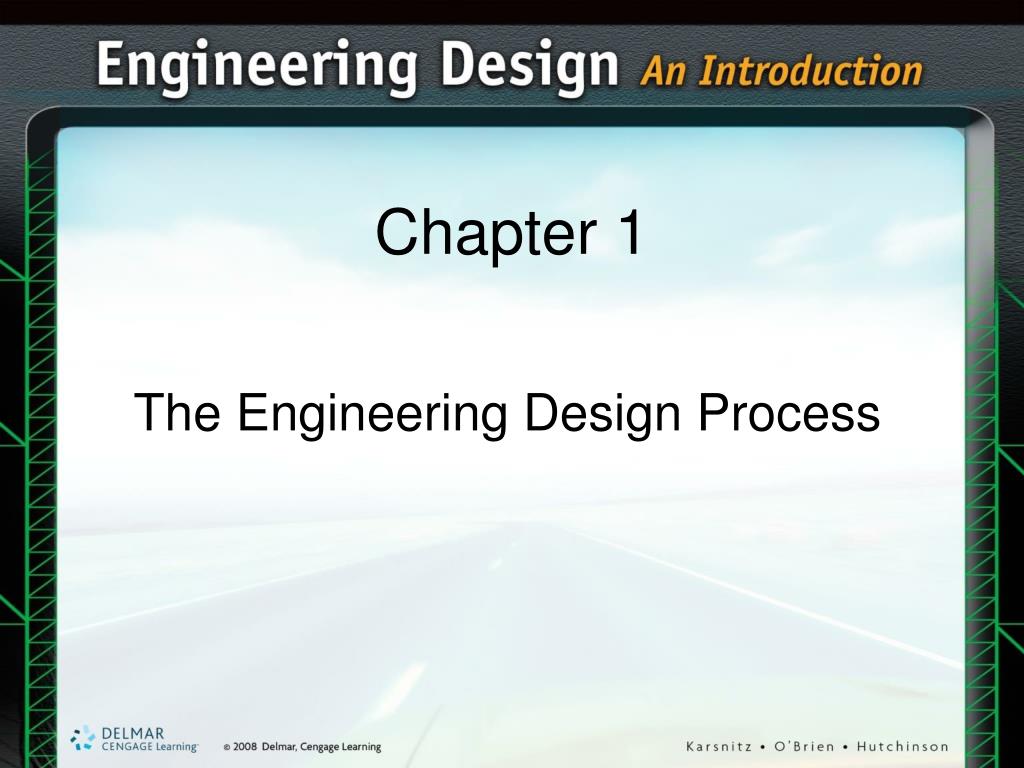 Engineering Design An Introduction

Chapter 1

The Engineering Design Process

DELMAR CENGAGE Learning

© 2008 Delmar, Cengage Learning

Karsnitz • O'Brien • Hutchinson